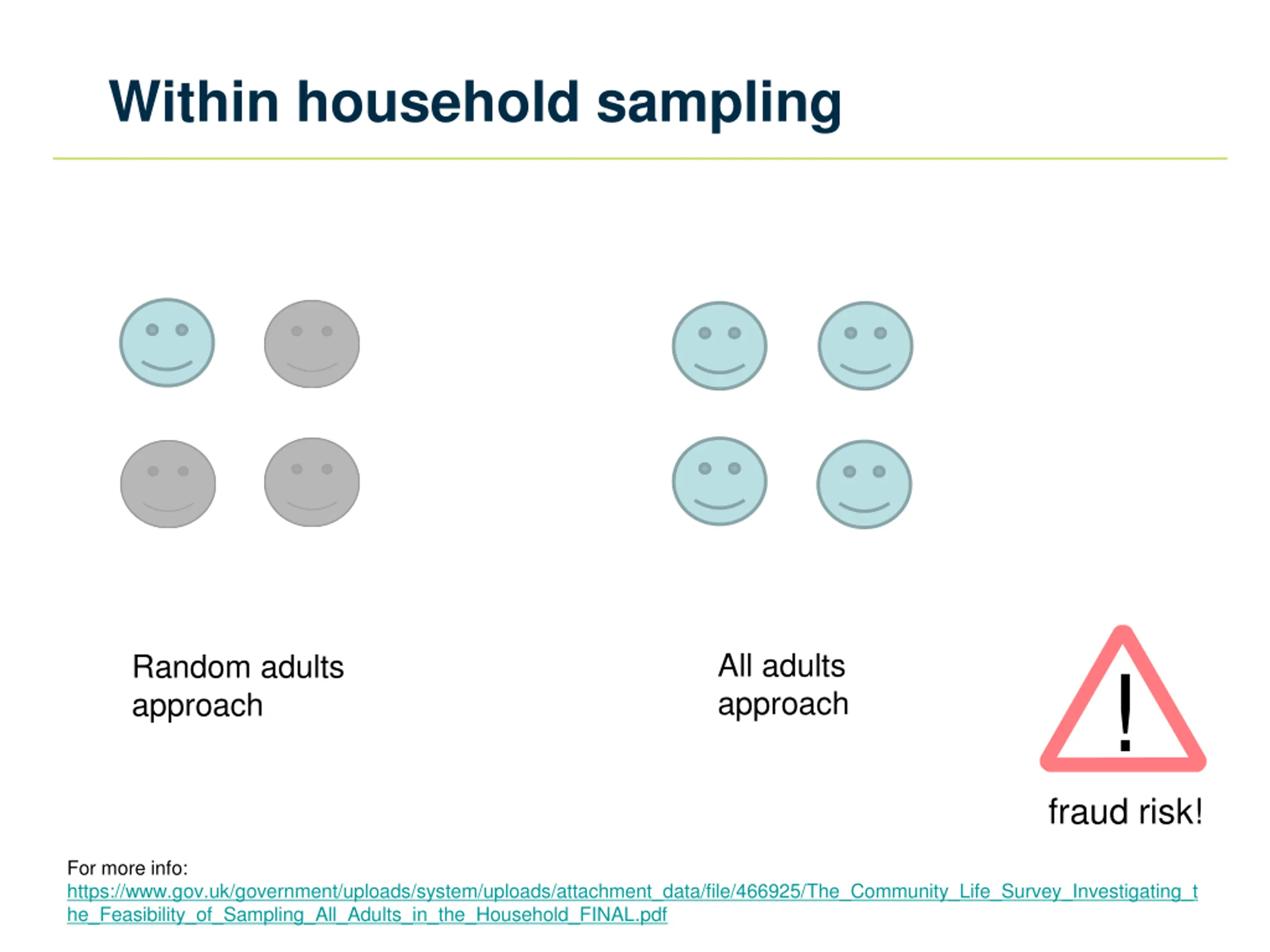 Within household sampling

Random adults approach

All adults approach

!

fraud risk!

For more info:
https://www.gov.uk/government/uploads/system/uploads/attachment_data/file/466925/The_Community_Life_Survey_Investigating_the_Feasibility_of_Sampling_All_Adults_in_the_Household_FINAL.pdf